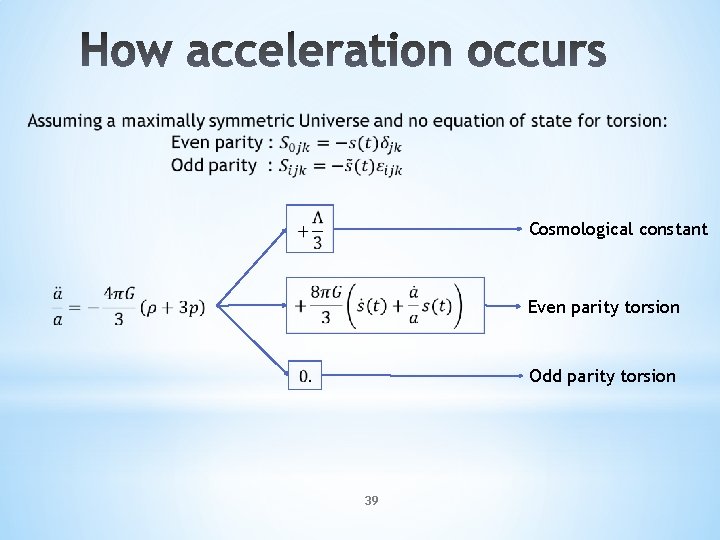 How acceleration occurs

Assuming a maximally symmetric Universe and no equation of state for torsion:
Even parity : $S_{0jk} = -s(t)\delta_{jk}$
Odd parity : $S_{ijk} = -\tilde{s}(t)\varepsilon_{ijk}$

$\frac{\ddot{a}}{a} = -\frac{4\pi G}{3}(\rho + 3p)$

$+\frac{\Lambda}{3}$ Cosmological constant

$+\frac{8\pi G}{3}\left(\dot{s}(t) + \frac{\dot{a}}{a}s(t)\right)$ Even parity torsion

$0.$ Odd parity torsion

39